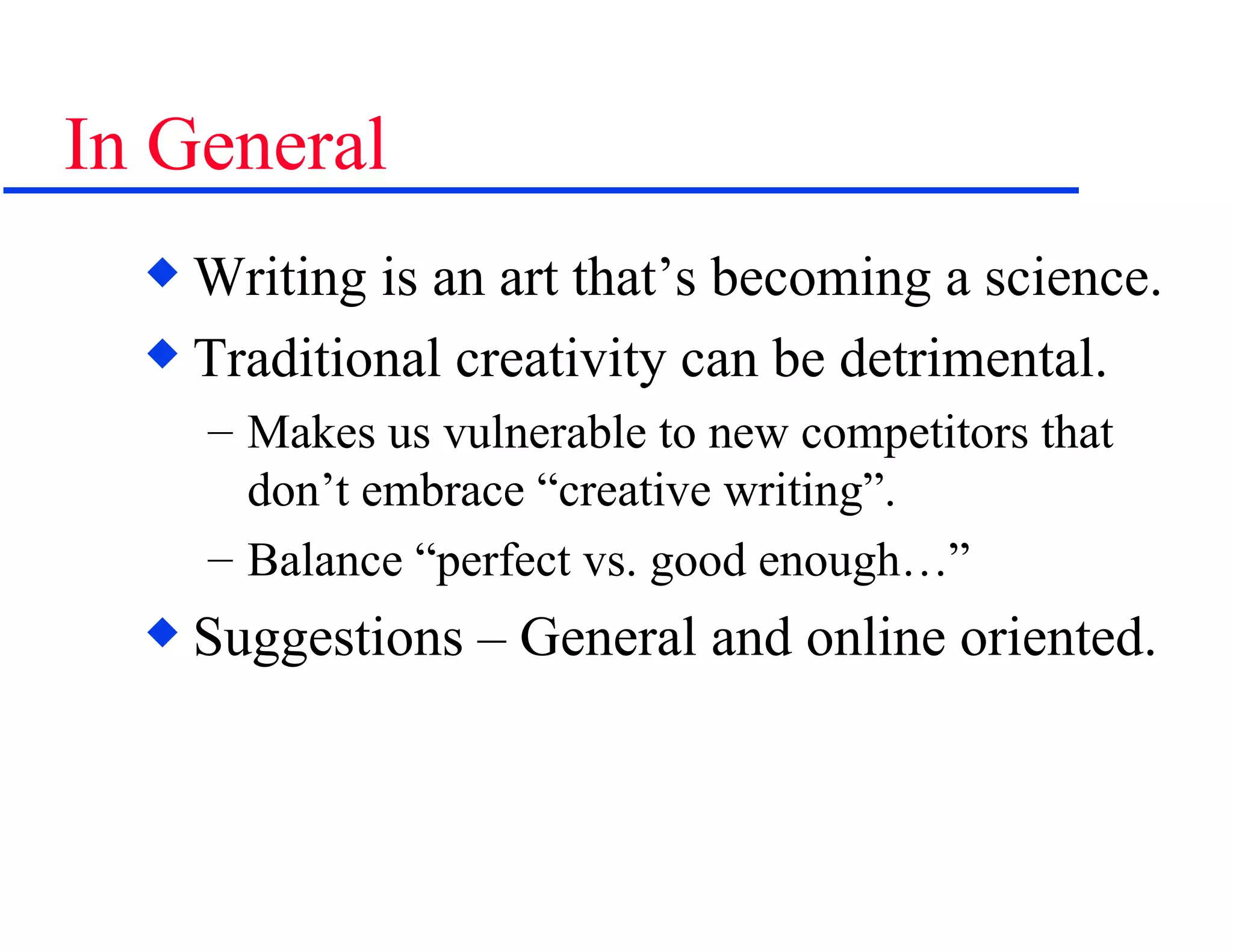 In General

◆ Writing is an art that’s becoming a science.

◆ Traditional creativity can be detrimental.

– Makes us vulnerable to new competitors that don’t embrace “creative writing”.

– Balance “perfect vs. good enough…”

◆ Suggestions – General and online oriented.